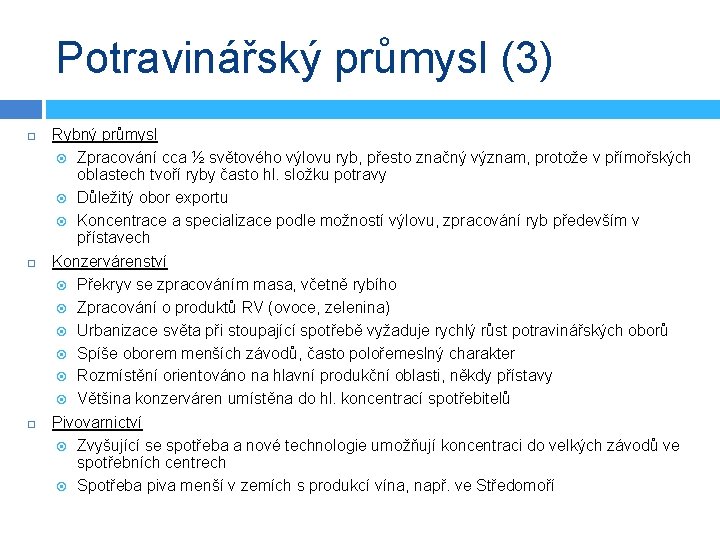 Potravinářský průmysl (3)

Rybný průmysl
Zpracování cca ½ světového výlovu ryb, přesto značný význam, protože v přímořských oblastech tvoří ryby často hl. složku potravy
Důležitý obor exportu
Koncentrace a specializace podle možností výlovu, zpracování ryb především v přístavech

Konzervárenství
Překryv se zpracováním masa, včetně rybího
Zpracování o produktů RV (ovoce, zelenina)
Urbanizace světa při stoupající spotřebě vyžaduje rychlý růst potravinářských oborů
Spíše oborem menších závodů, často polořemeslný charakter
Rozmístění orientováno na hlavní produkční oblasti, někdy přístavy
Většina konzerváren umístěna do hl. koncentrací spotřebitelů

Pivovarnictví
Zvyšující se spotřeba a nové technologie umožňují koncentraci do velkých závodů ve spotřebních centrech
Spotřeba piva menší v zemích s produkcí vína, např. ve Středomoří